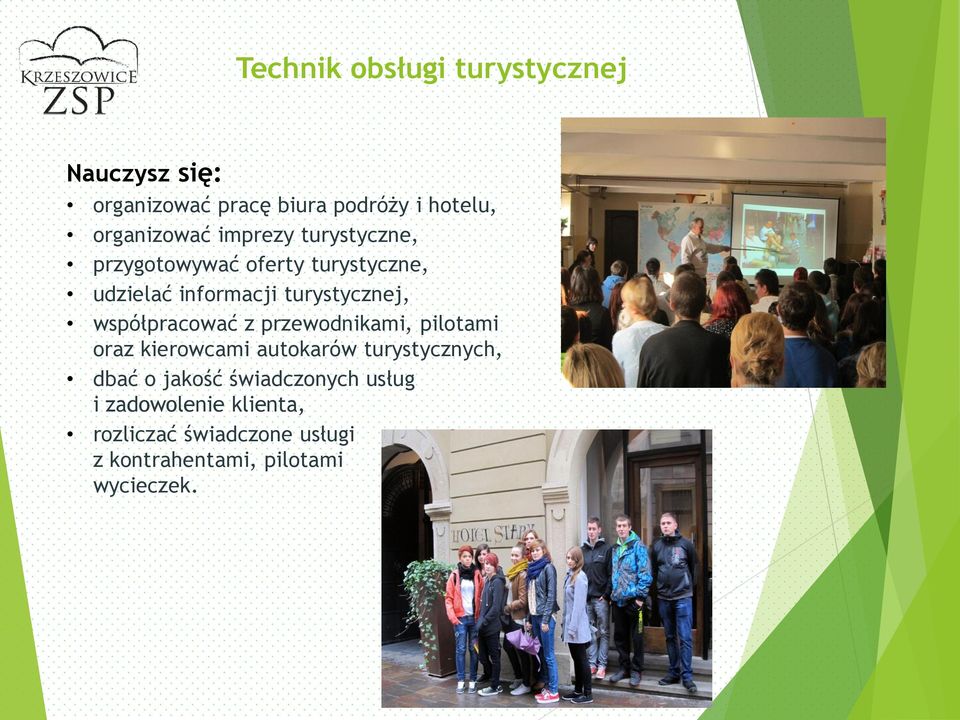 KRZESZOWICE
ZSP

Technik obsługi turystycznej

Nauczysz się:
• organizować pracę biura podróży i hotelu,
• organizować imprezy turystyczne,
• przygotowywać oferty turystyczne,
• udzielać informacji turystycznej,
• współpracować z przewodnikami, pilotami oraz kierowcami autokarów turystycznych,
• dbać o jakość świadczonych usług i zadowolenie klienta,
• rozliczać świadczone usługi z kontrahentami, pilotami wycieczek.

HOTEL STARY